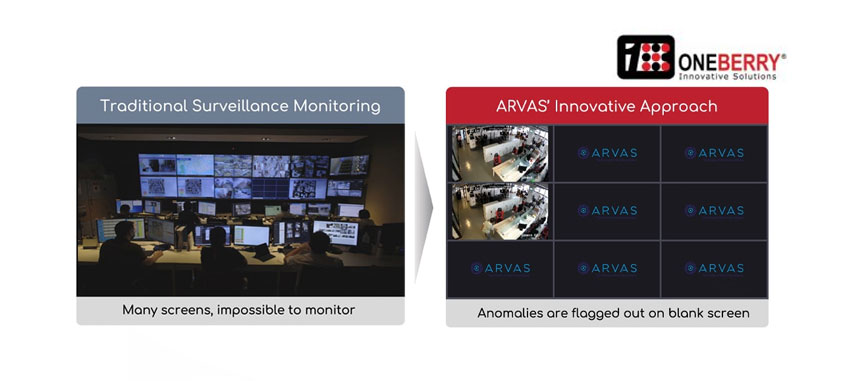 ONEBERRY®
Innovative Solutions

Traditional Surveillance Monitoring

Many screens, impossible to monitor

ARVAS' Innovative Approach

ARVAS
ARVAS
ARVAS
ARVAS
ARVAS
ARVAS
ARVAS

Anomalies are flagged out on blank screen